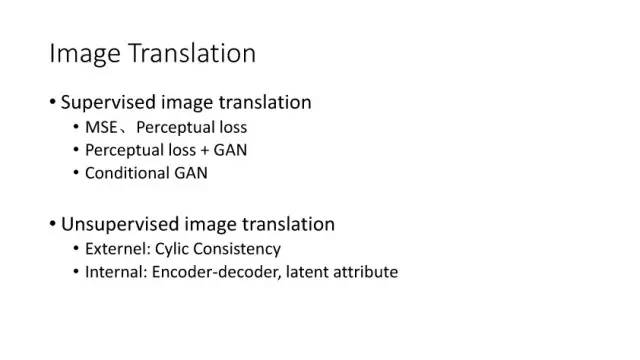 Image Translation

• Supervised image translation
  • MSE、Perceptual loss
  • Perceptual loss + GAN
  • Conditional GAN

• Unsupervised image translation
  • Externel: Cylic Consistency
  • Internal: Encoder-decoder, latent attribute